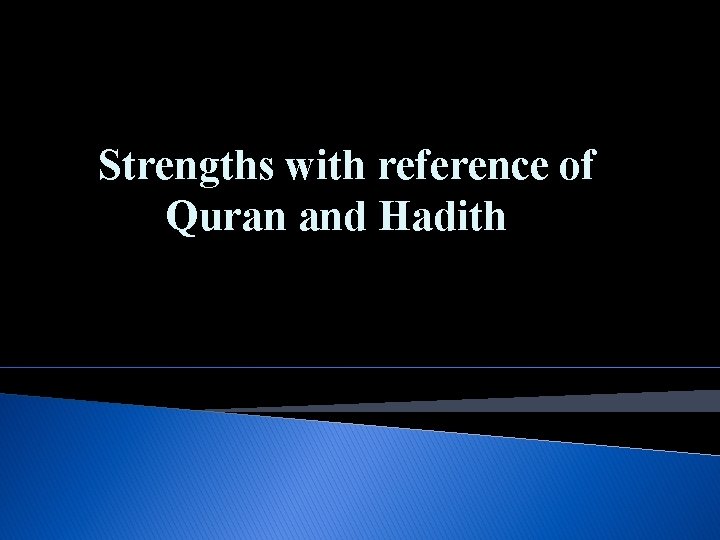 Strengths with reference of Quran and Hadith